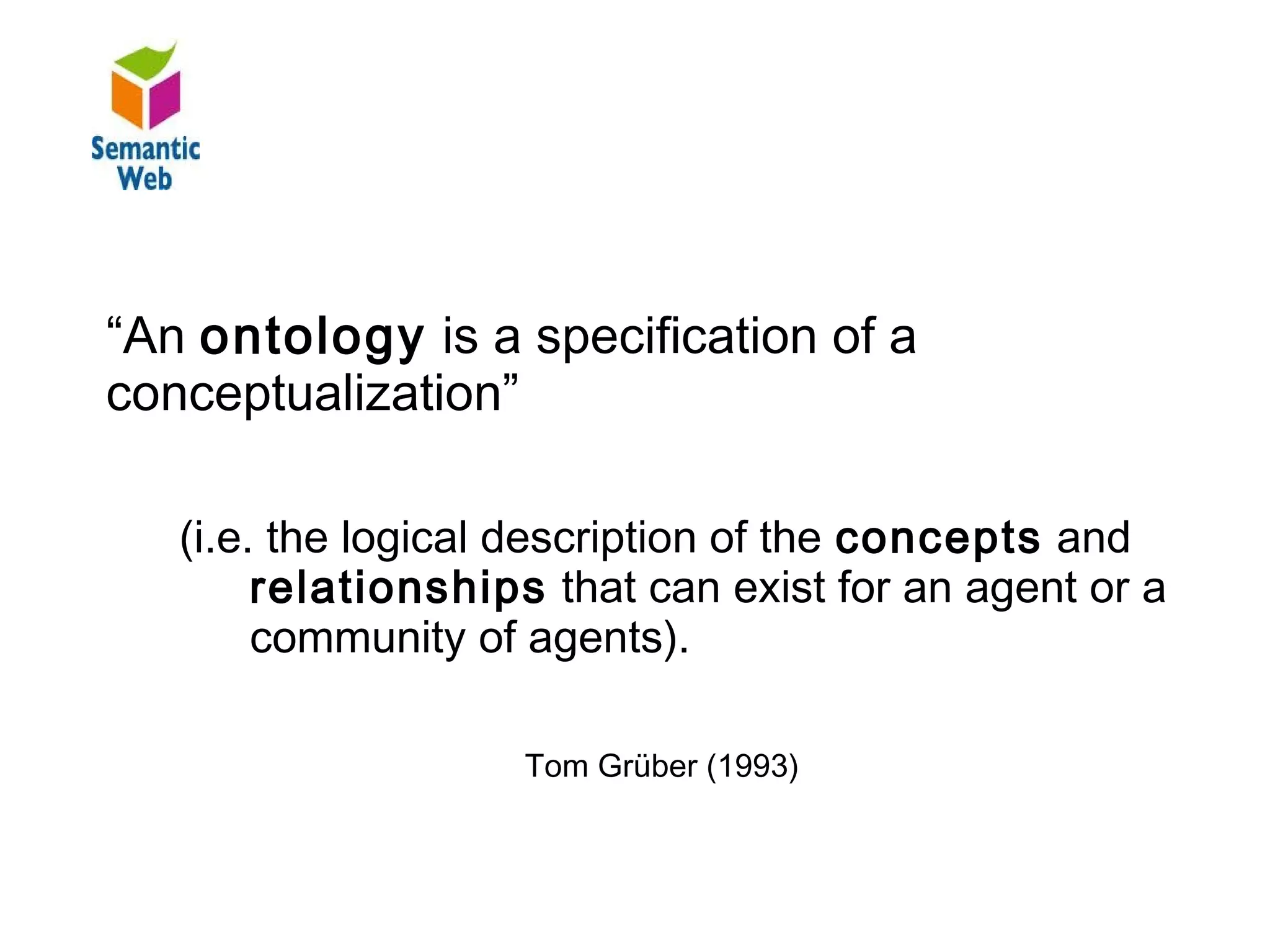 Semantic Web

“An ontology is a specification of a conceptualization”

(i.e. the logical description of the concepts and relationships that can exist for an agent or a community of agents).

Tom Grüber (1993)